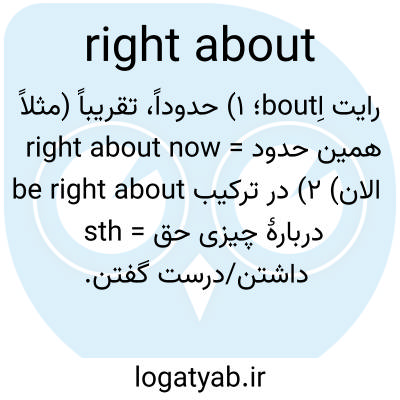 right about

رایت اِbout؛ ۱) حدوداً، تقریباً (مثلاً right about now = همین حدود الان) ۲) در ترکیب be right about sth = دربارهٔ چیزی حق داشتن/درست گفتن.

logatyab.ir